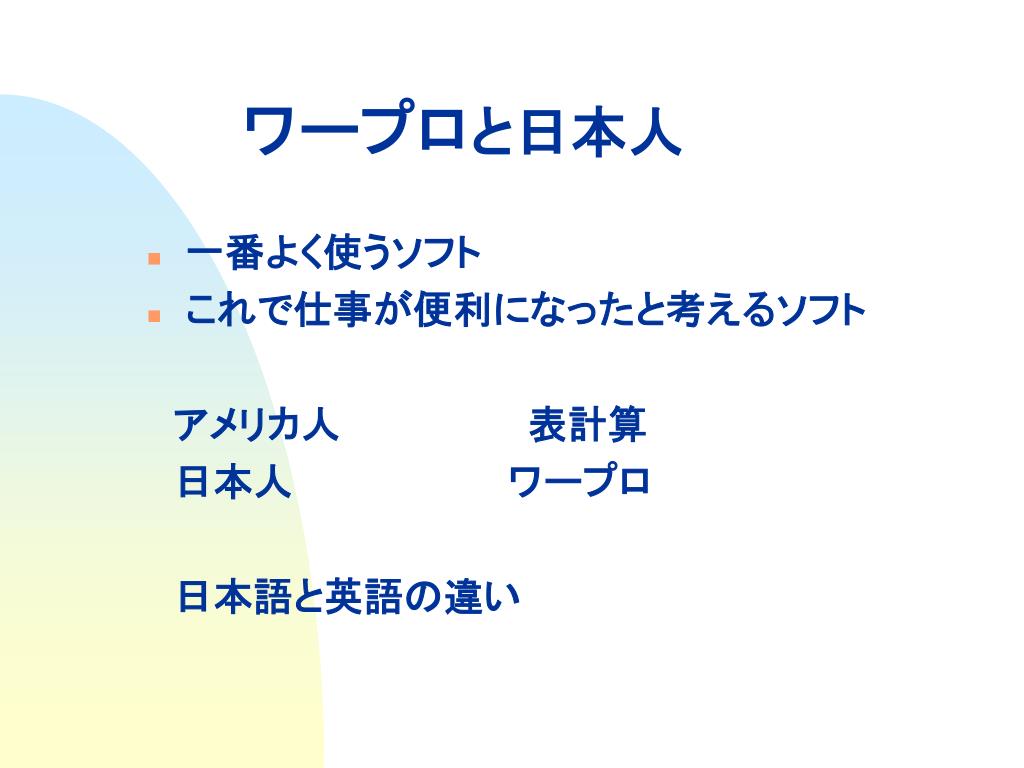 ワープロと日本人

- 一番よく使うソフト
- これで仕事が便利になったと考えるソフト

アメリカ人　　表計算
日本人　　ワープロ

日本語と英語の違い